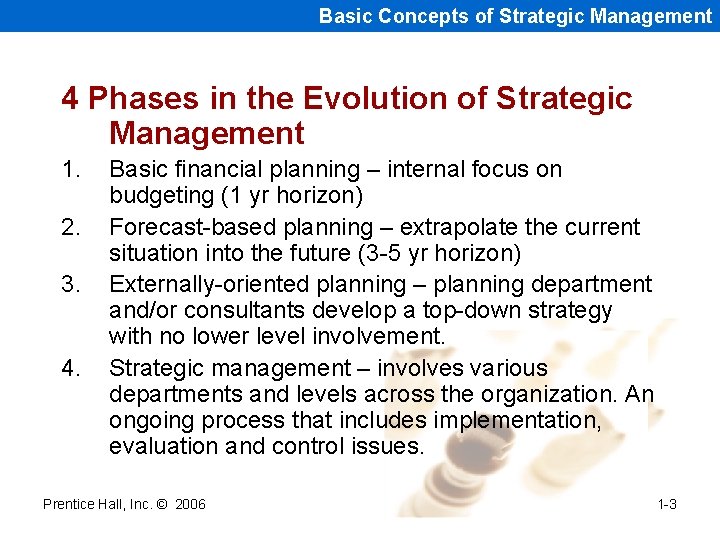 Basic Concepts of Strategic Management

4 Phases in the Evolution of Strategic Management

1. Basic financial planning – internal focus on budgeting (1 yr horizon)
2. Forecast-based planning – extrapolate the current situation into the future (3-5 yr horizon)
3. Externally-oriented planning – planning department and/or consultants develop a top-down strategy with no lower level involvement.
4. Strategic management – involves various departments and levels across the organization. An ongoing process that includes implementation, evaluation and control issues.

Prentice Hall, Inc. © 2006

1-3